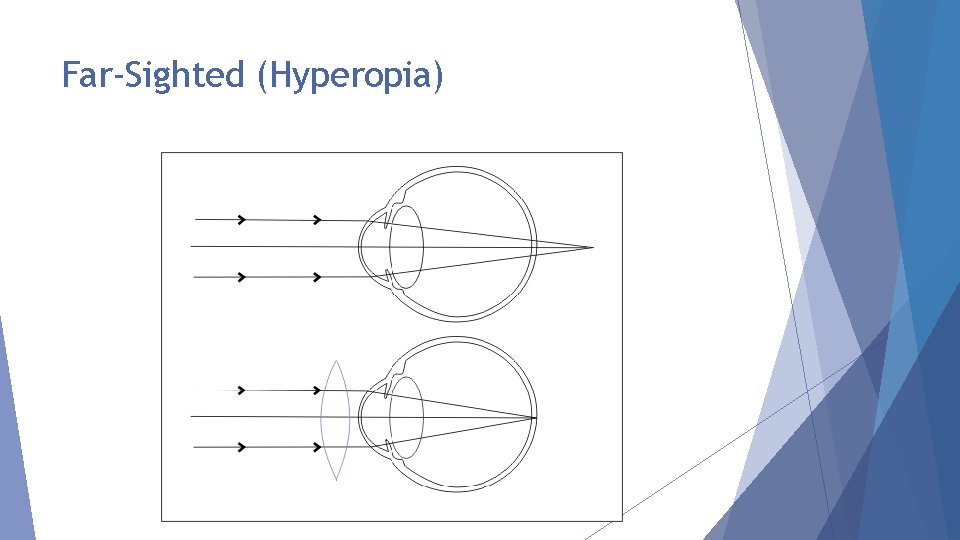 Far-Sighted (Hyperopia)